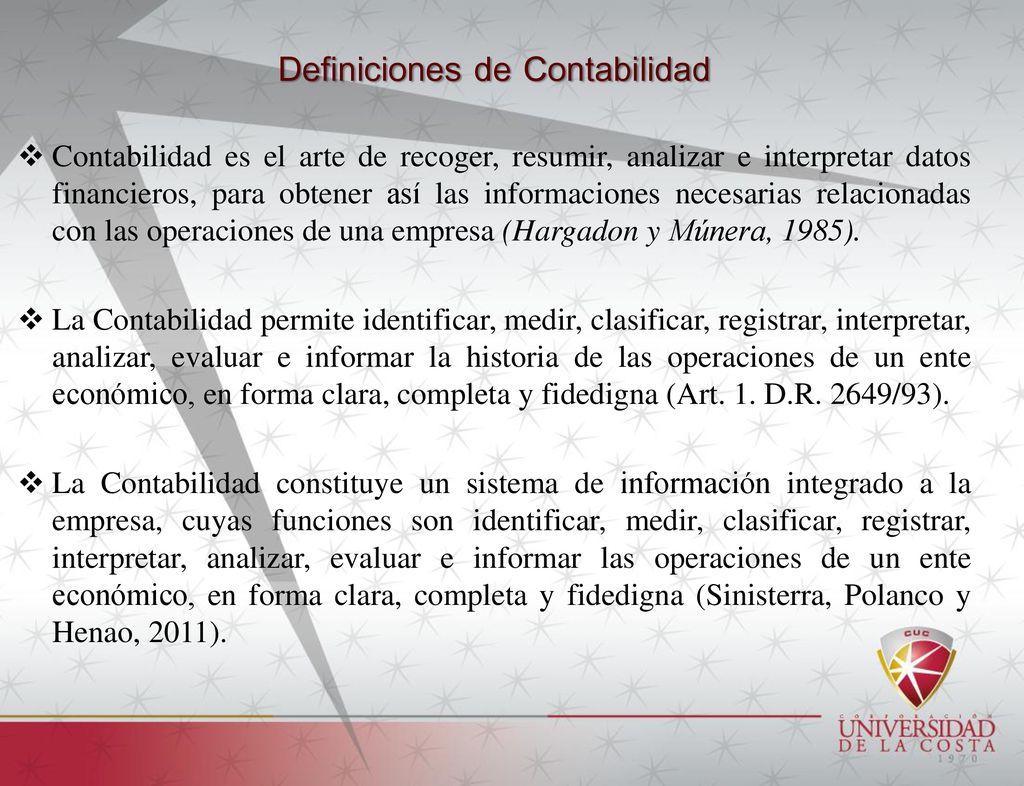 Definiciones de Contabilidad

❖ Contabilidad es el arte de recoger, resumir, analizar e interpretar datos financieros, para obtener así las informaciones necesarias relacionadas con las operaciones de una empresa (Hargadon y Múnera, 1985).

❖ La Contabilidad permite identificar, medir, clasificar, registrar, interpretar, analizar, evaluar e informar la historia de las operaciones de un ente económico, en forma clara, completa y fidedigna (Art. 1. D.R. 2649/93).

❖ La Contabilidad constituye un sistema de información integrado a la empresa, cuyas funciones son identificar, medir, clasificar, registrar, interpretar, analizar, evaluar e informar las operaciones de un ente económico, en forma clara, completa y fidedigna (Sinisterra, Polanco y Henao, 2011).

CUC
CORPORACIÓN
UNIVERSIDAD
DE LA COSTA
1970